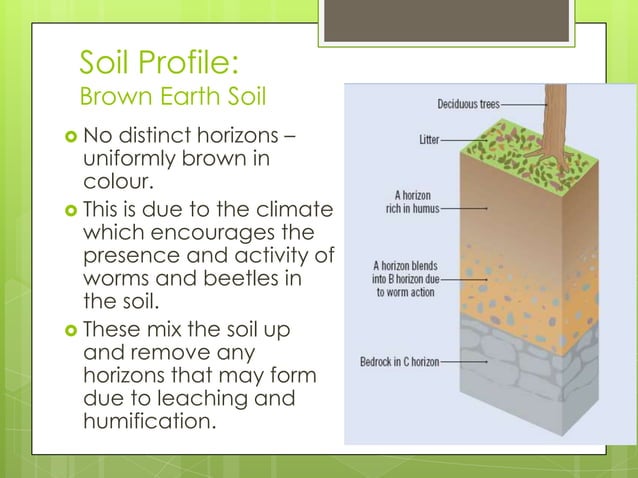 Soil Profile:
Brown Earth Soil

No distinct horizons – uniformly brown in colour.

This is due to the climate which encourages the presence and activity of worms and beetles in the soil.

These mix the soil up and remove any horizons that may form due to leaching and humification.

Deciduous trees
Litter
A horizon rich in humus
A horizon blends into B horizon due to worm action
Bedrock in C horizon